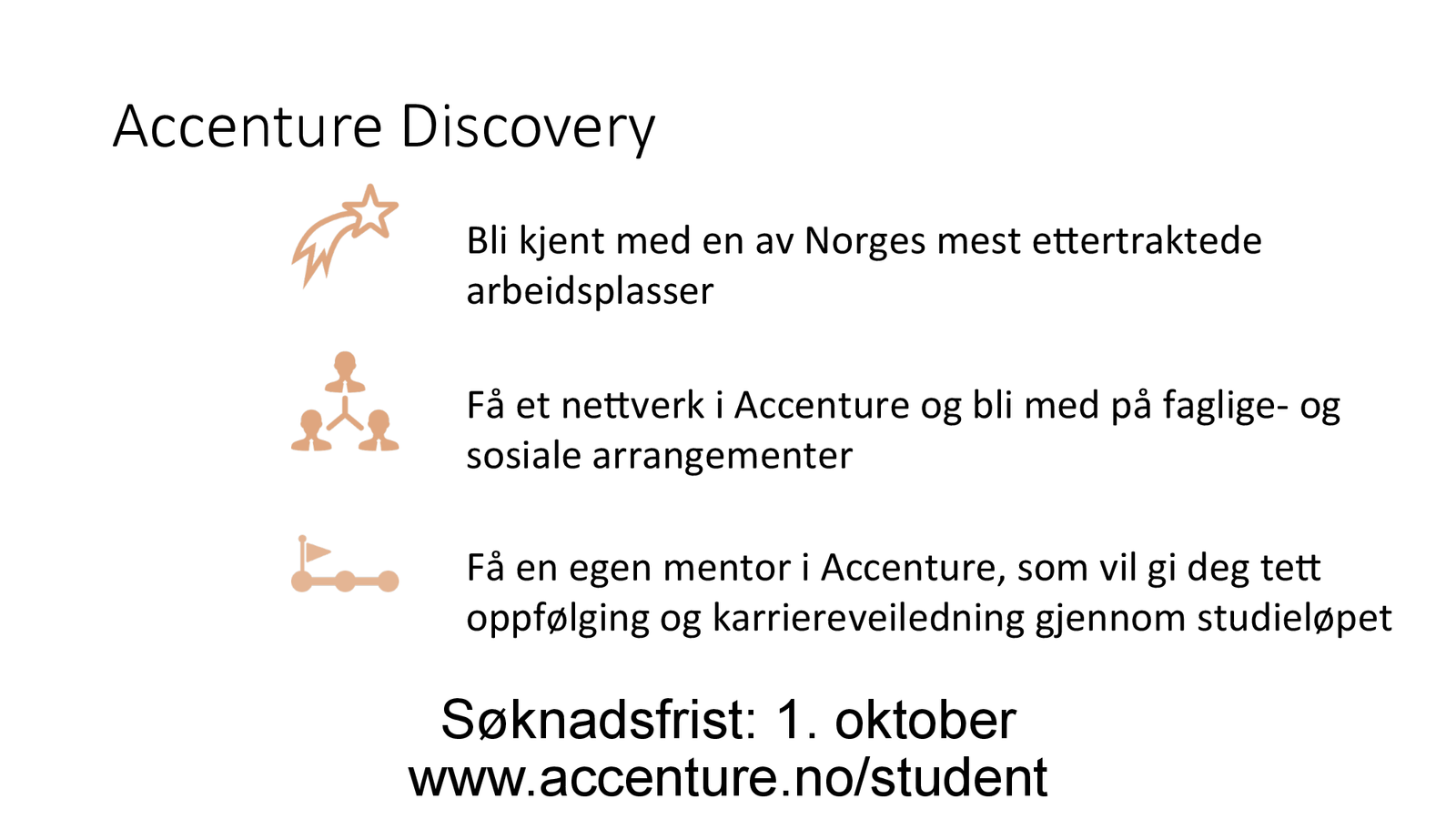 Accenture Discovery

Bli kjent med en av Norges mest ettertraktede arbeidsplasser

Få et nettverk i Accenture og bli med på faglige- og sosiale arrangementer

Få en egen mentor i Accenture, som vil gi deg tett oppfølging og karriereveiledning gjennom studieløpet

Søknadsfrist: 1. oktober
www.accenture.no/student